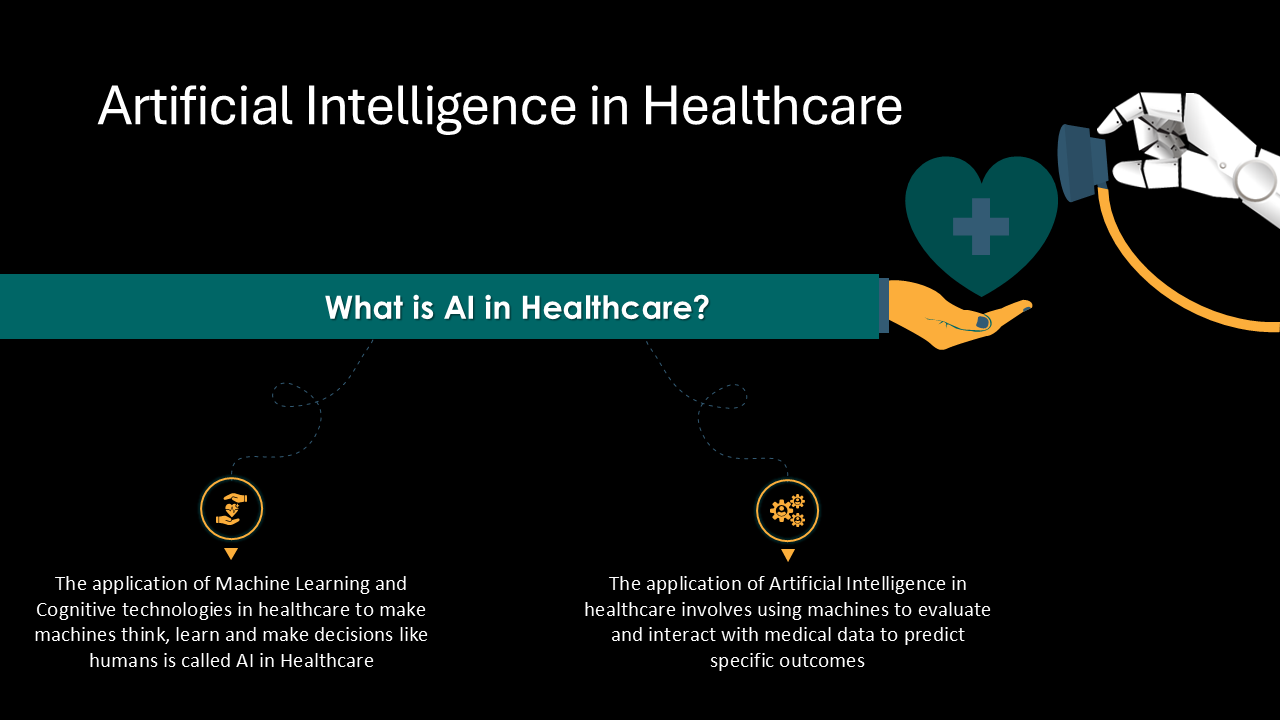 Artificial Intelligence in Healthcare

What is AI in Healthcare?

The application of Machine Learning and Cognitive technologies in healthcare to make machines think, learn and make decisions like humans is called AI in Healthcare

The application of Artificial Intelligence in healthcare involves using machines to evaluate and interact with medical data to predict specific outcomes